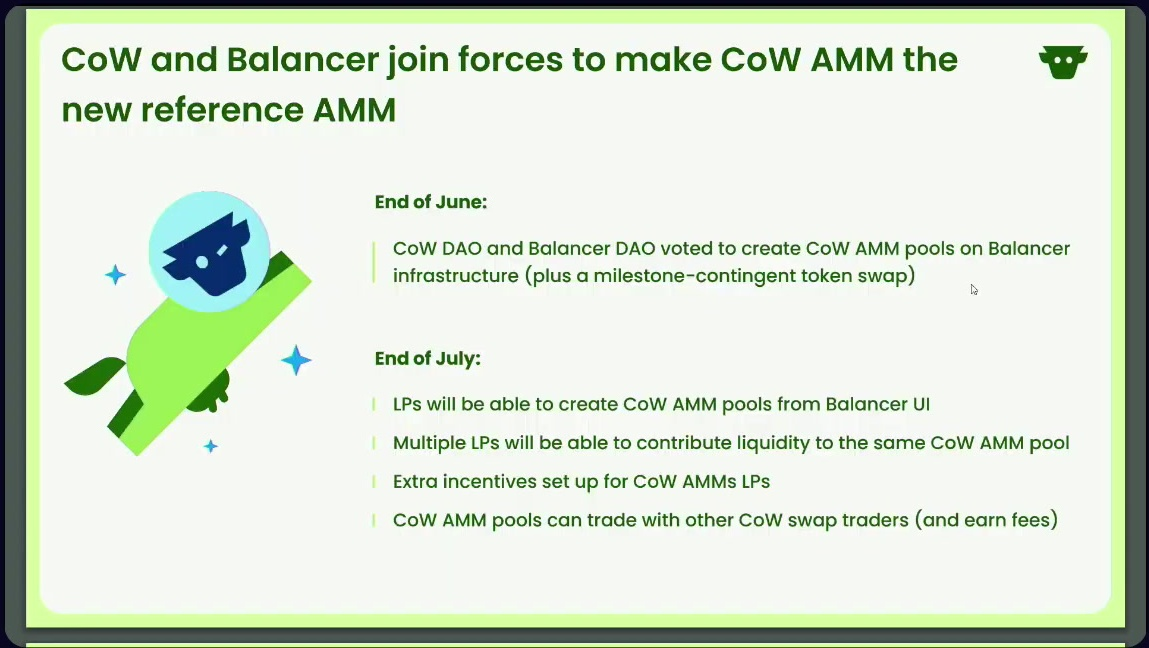 CoW and Balancer join forces to make CoW AMM the new reference AMM

End of June:

CoW DAO and Balancer DAO voted to create CoW AMM pools on Balancer infrastructure (plus a milestone-contingent token swap)

End of July:

LPs will be able to create CoW AMM pools from Balancer UI

Multiple LPs will be able to contribute liquidity to the same CoW AMM pool

Extra incentives set up for CoW AMMs LPs

CoW AMM pools can trade with other CoW swap traders (and earn fees)